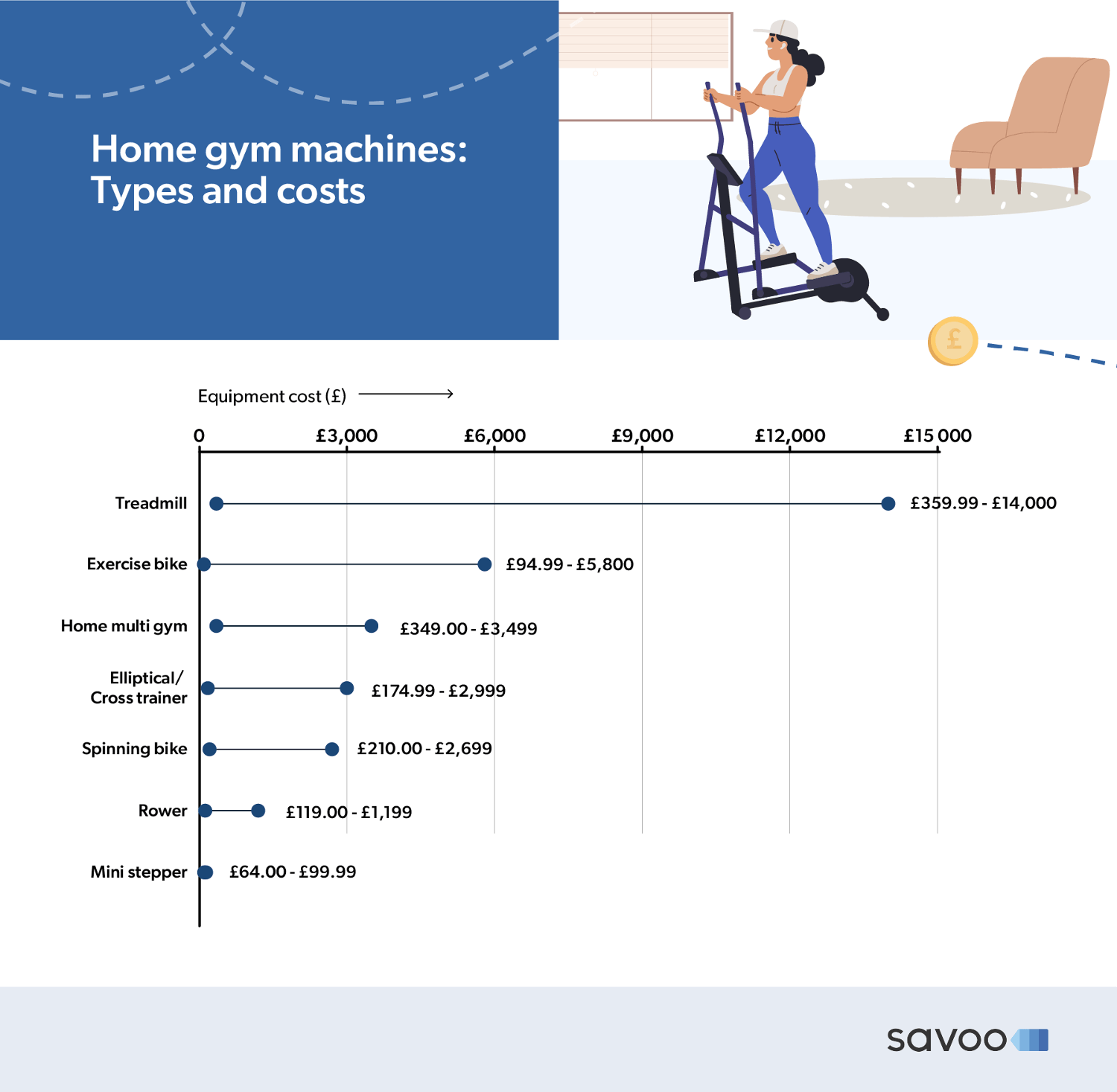 Home gym machines:
Types and costs

£

Equipment cost (£)

0 £3,000 £6,000 £9,000 £12,000 £15 000

Treadmill £359.99 - £14,000

Exercise bike £94.99 - £5,800

Home multi gym £349.00 - £3,499

Elliptical/ Cross trainer £174.99 - £2,999

Spinning bike £210.00 - £2,699

Rower £119.00 - £1,199

Mini stepper £64.00 - £99.99

savoo